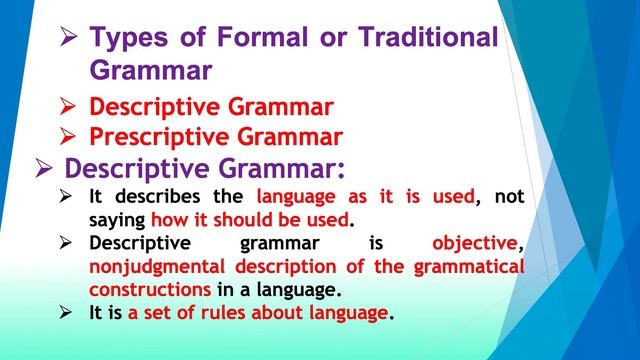 ➢ Types of Formal or Traditional Grammar

➢ Descriptive Grammar

➢ Prescriptive Grammar

➢ Descriptive Grammar:

➢ It describes the language as it is used, not saying how it should be used.

➢ Descriptive grammar is objective, nonjudgmental description of the grammatical constructions in a language.

➢ It is a set of rules about language.